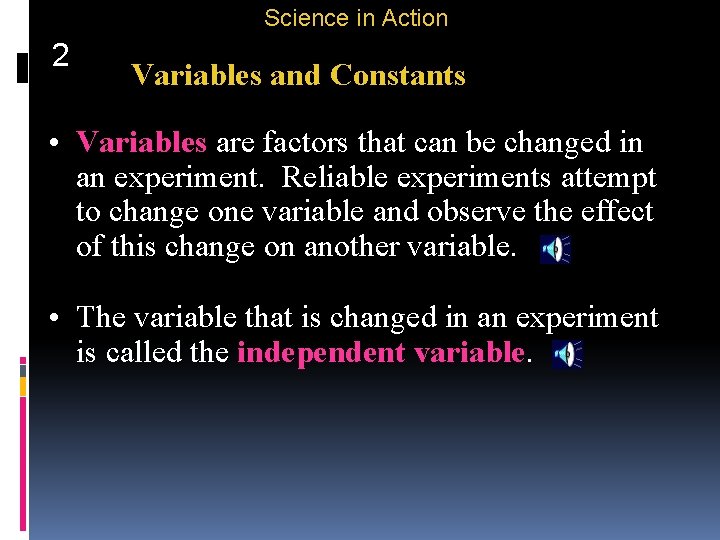 Science in Action

2

Variables and Constants

• Variables are factors that can be changed in an experiment. Reliable experiments attempt to change one variable and observe the effect of this change on another variable.

• The variable that is changed in an experiment is called the independent variable.